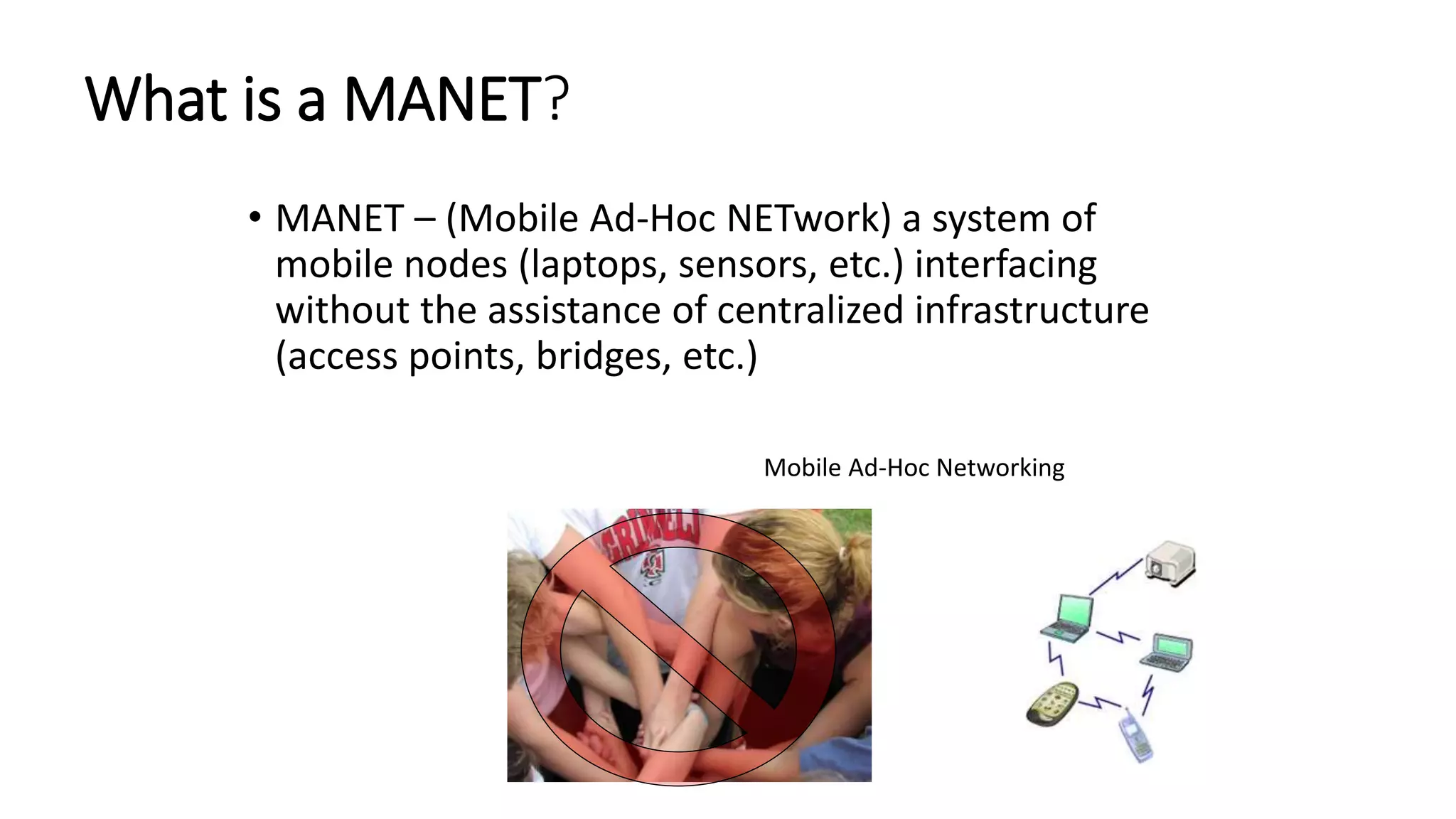 What is a MANET?

• MANET – (Mobile Ad-Hoc NETwork) a system of mobile nodes (laptops, sensors, etc.) interfacing without the assistance of centralized infrastructure (access points, bridges, etc.)

Mobile Ad-Hoc Networking

GRINNELL